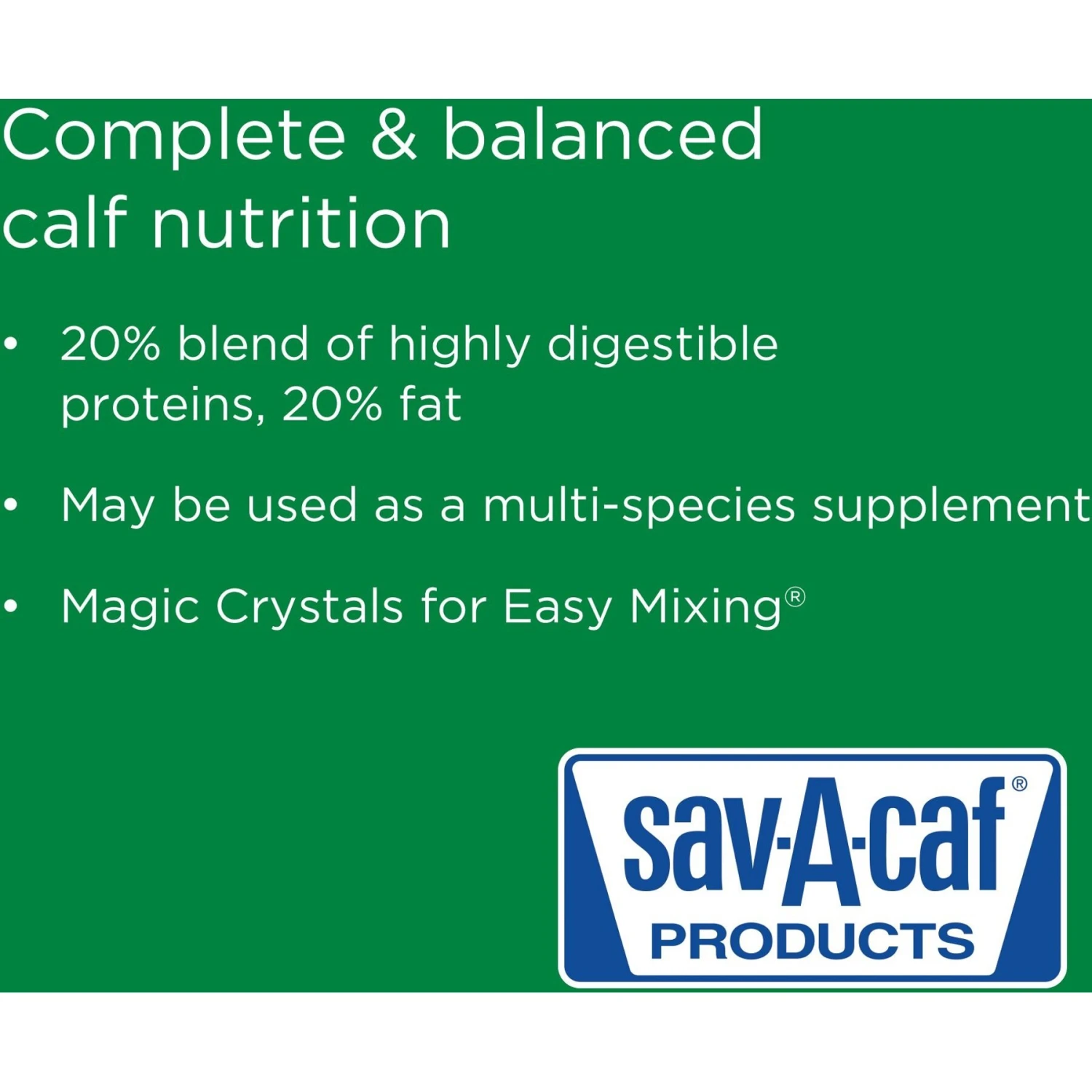 Complete & balanced calf nutrition

• 20% blend of highly digestible proteins, 20% fat

• May be used as a multi-species supplement

• Magic Crystals for Easy Mixing®

sav-A-caf®
PRODUCTS